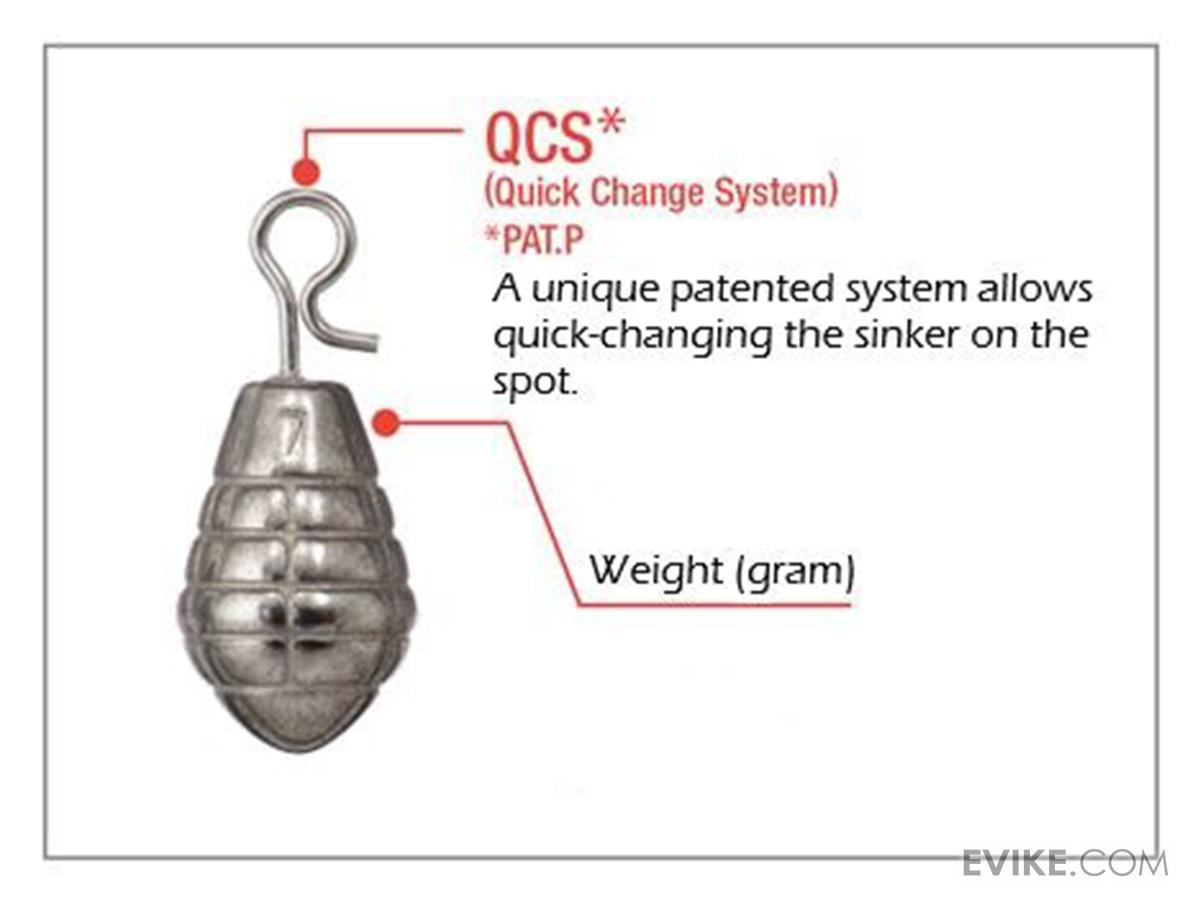 QCS*
(Quick Change System)
*PAT.P
A unique patented system allows quick-changing the sinker on the spot.

7

Weight (gram)

EVIKE.COM